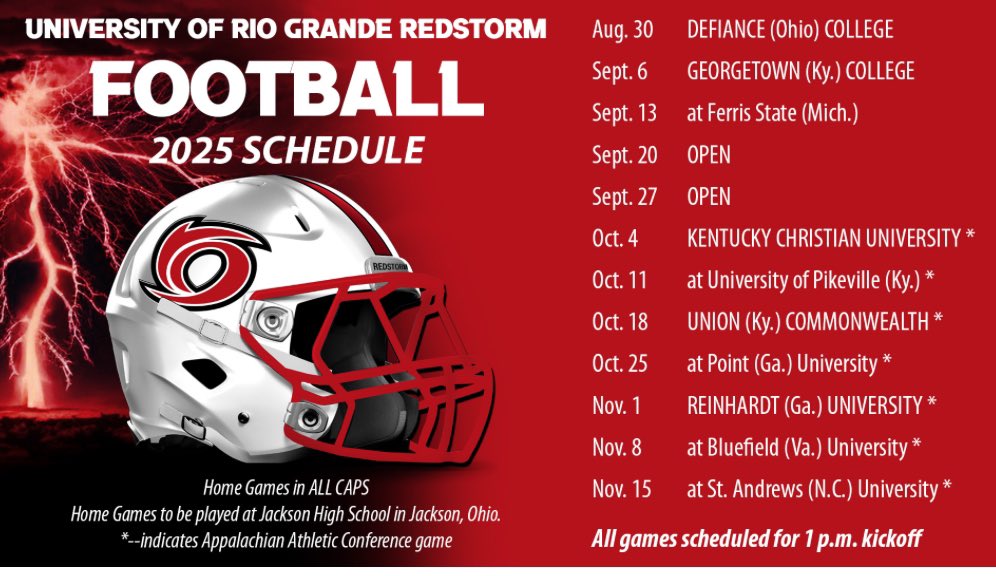 UNIVERSITY OF RIO GRANDE REDSTORM

FOOTBALL

2025 SCHEDULE

REDSTORM

Home Games in ALL CAPS
Home Games to be played at Jackson High School in Jackson, Ohio.
*--indicates Appalachian Athletic Conference game

| | |
|---|---|
| Aug. 30 | DEFIANCE (Ohio) COLLEGE |
| Sept. 6 | GEORGETOWN (Ky.) COLLEGE |
| Sept. 13 | at Ferris State (Mich.) |
| Sept. 20 | OPEN |
| Sept. 27 | OPEN |
| Oct. 4 | KENTUCKY CHRISTIAN UNIVERSITY * |
| Oct. 11 | at University of Pikeville (Ky.) * |
| Oct. 18 | UNION (Ky.) COMMONWEALTH * |
| Oct. 25 | at Point (Ga.) University * |
| Nov. 1 | REINHARDT (Ga.) UNIVERSITY * |
| Nov. 8 | at Bluefield (Va.) University * |
| Nov. 15 | at St. Andrews (N.C.) University * |

All games scheduled for 1 p.m. kickoff